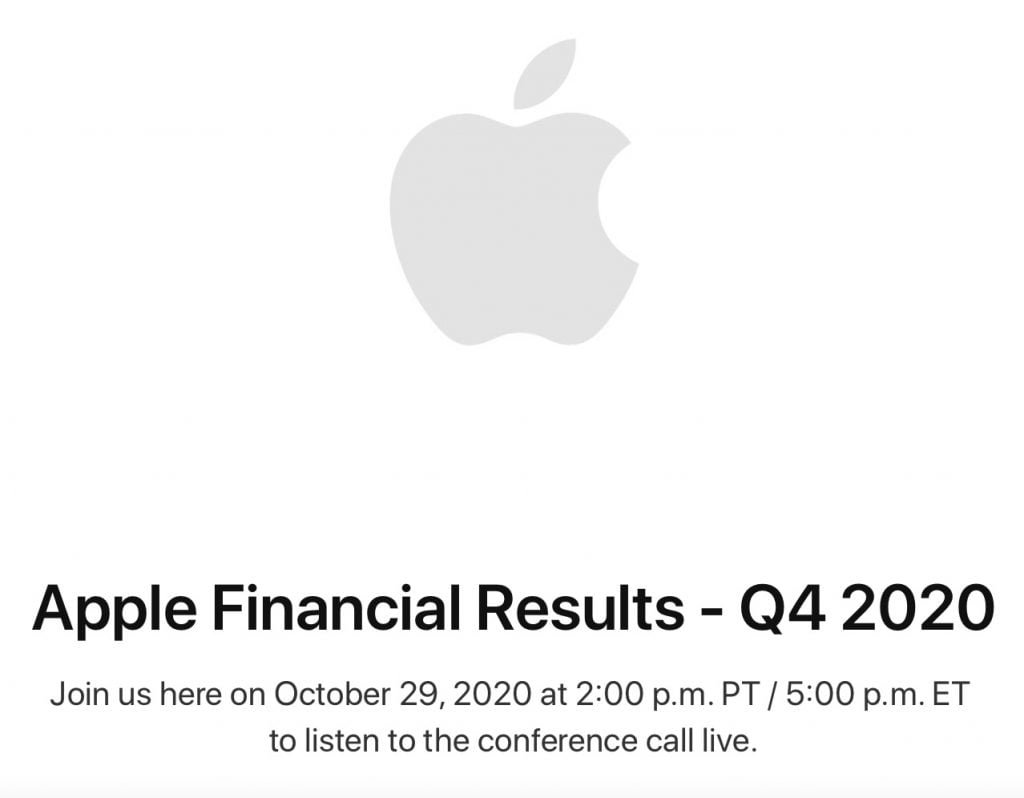 Apple Financial Results - Q4 2020

Join us here on October 29, 2020 at 2:00 p.m. PT / 5:00 p.m. ET to listen to the conference call live.